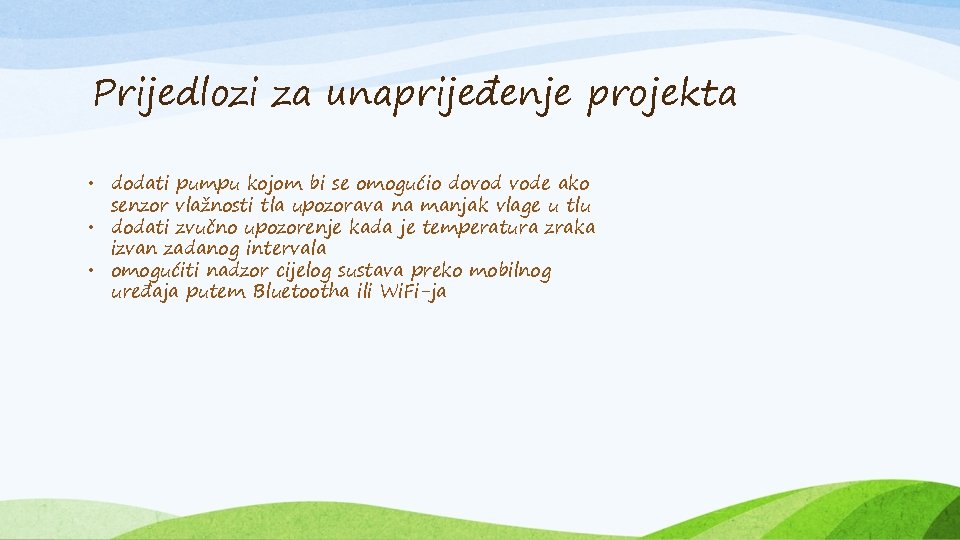 Prijedlozi za unaprijeđenje projekta

• dodati pumpu kojom bi se omogućio dovod vode ako senzor vlažnosti tla upozorava na manjak vlage u tlu
• dodati zvučno upozorenje kada je temperatura zraka izvan zadanog intervala
• omogućiti nadzor cijelog sustava preko mobilnog uređaja putem Bluetootha ili WiFi-ja